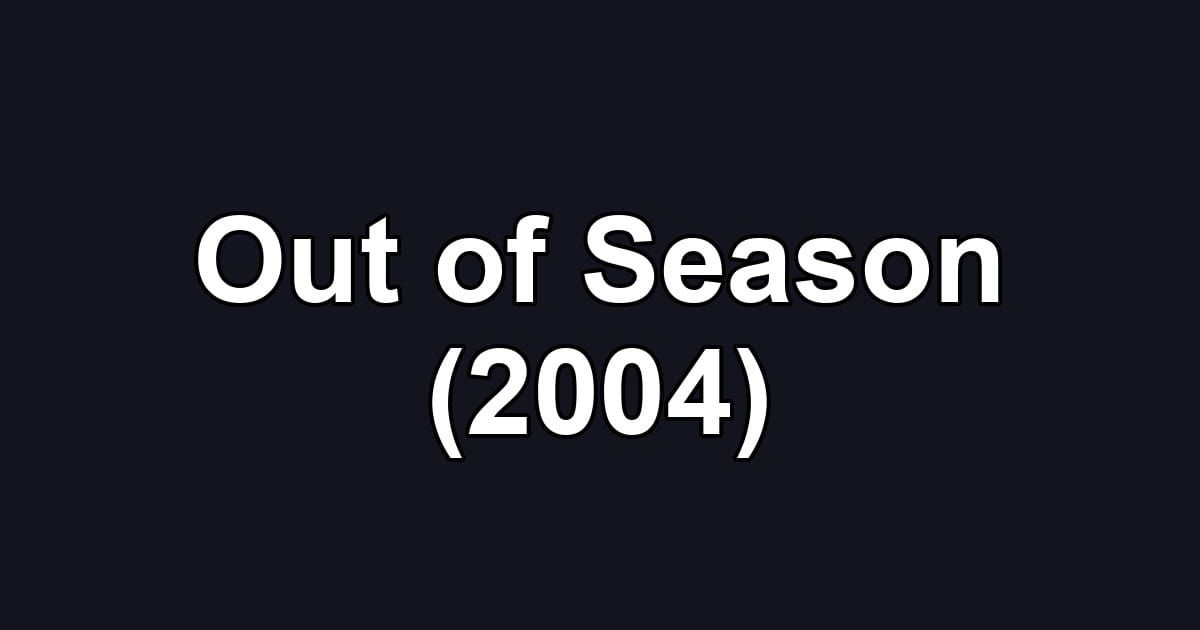 Out of Season
(2004)